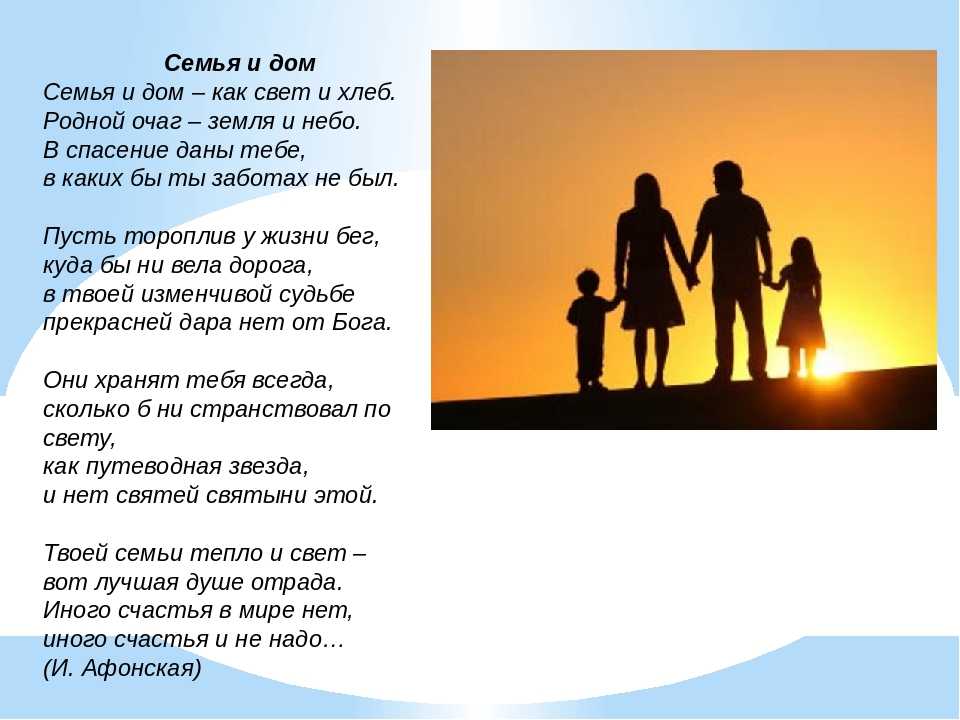 Семья и дом

Семья и дом – как свет и хлеб.
Родной очаг – земля и небо.
В спасение даны тебе,
в каких бы ты заботах не был.

Пусть тороплив у жизни бег,
куда бы ни вела дорога,
в твоей изменчивой судьбе
прекрасней дара нет от Бога.

Они хранят тебя всегда,
сколько б ни странствовал по свету,
как путеводная звезда,
и нет святей святыни этой.

Твоей семьи тепло и свет –
вот лучшая душе отрада.
Иного счастья в мире нет,
иного счастья и не надо…
(И. Афонская)